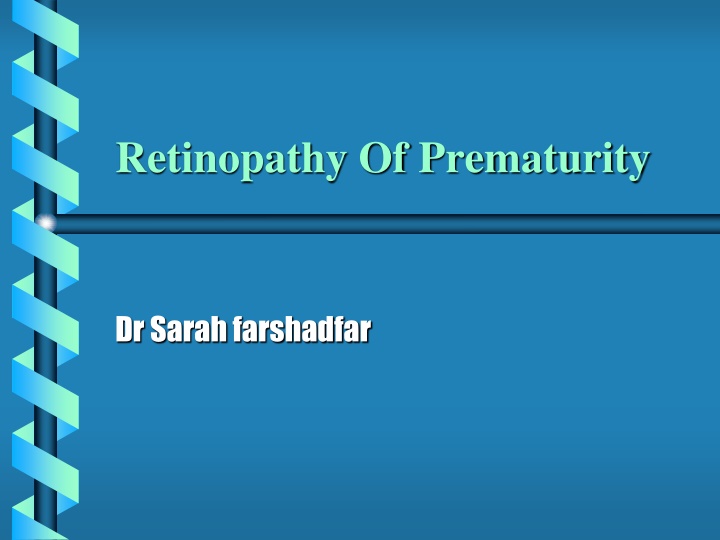 Retinopathy Of Prematurity

Dr Sarah farshadfar